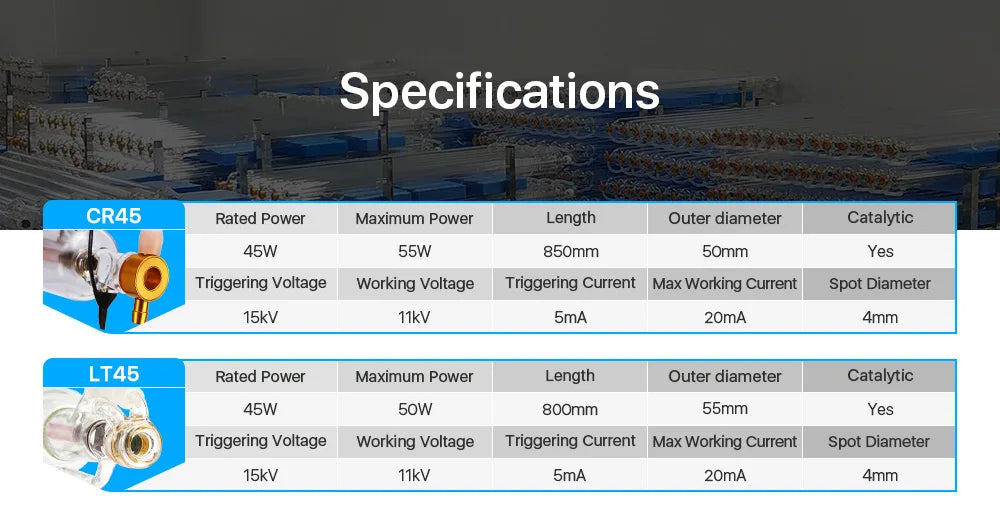 Specifications

CR45

| Rated Power | Maximum Power | Length | Outer diameter | Catalytic |
|---|---|---|---|---|
| 45W | 55W | 850mm | 50mm | Yes |
| Triggering Voltage | Working Voltage | Triggering Current | Max Working Current | Spot Diameter |
| 15kV | 11kV | 5mA | 20mA | 4mm |

LT45

| Rated Power | Maximum Power | Length | Outer diameter | Catalytic |
|---|---|---|---|---|
| 45W | 50W | 800mm | 55mm | Yes |
| Triggering Voltage | Working Voltage | Triggering Current | Max Working Current | Spot Diameter |
| 15kV | 11kV | 5mA | 20mA | 4mm |